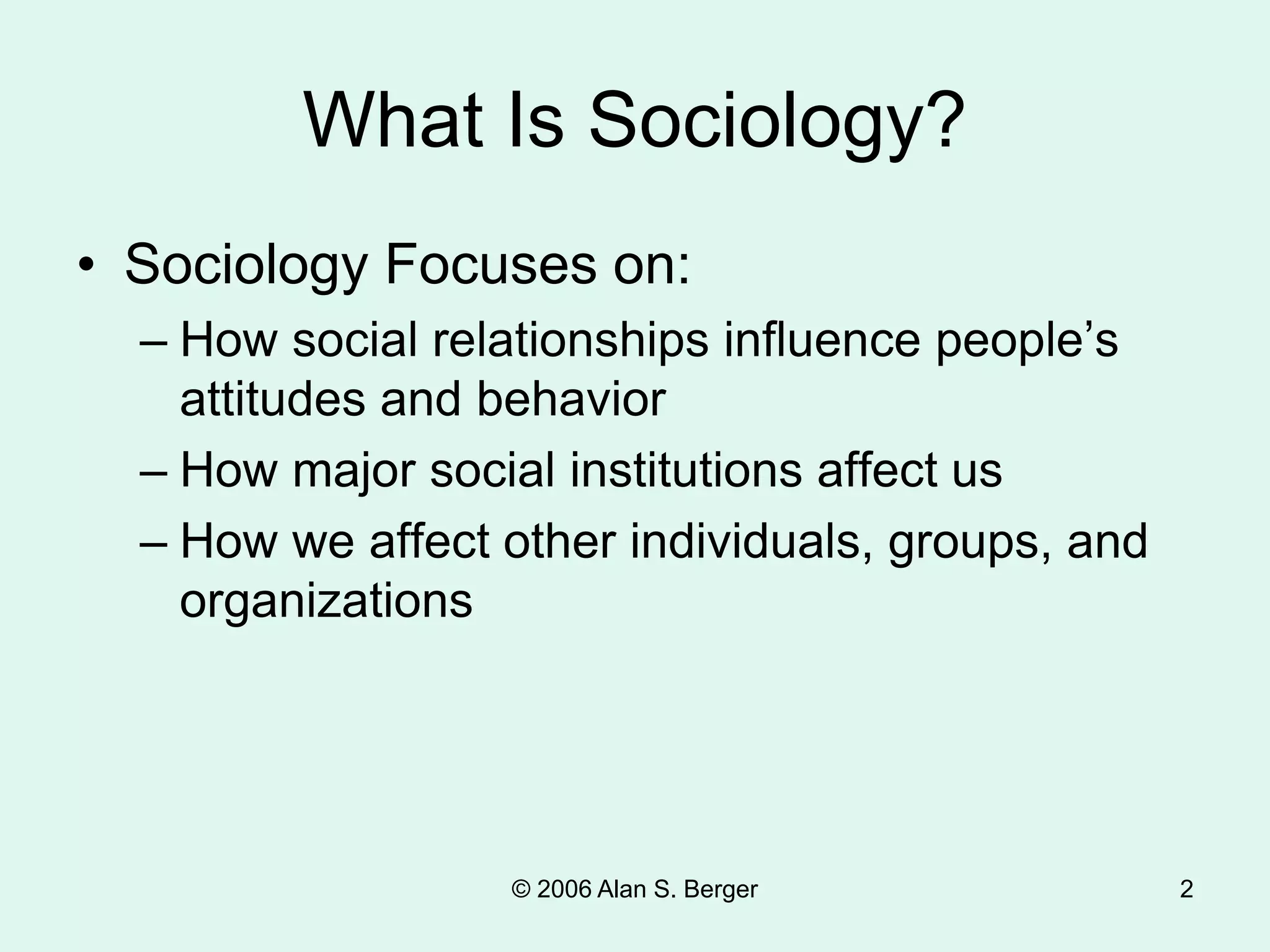 What Is Sociology?

• Sociology Focuses on:
– How social relationships influence people’s attitudes and behavior
– How major social institutions affect us
– How we affect other individuals, groups, and organizations

© 2006 Alan S. Berger

2